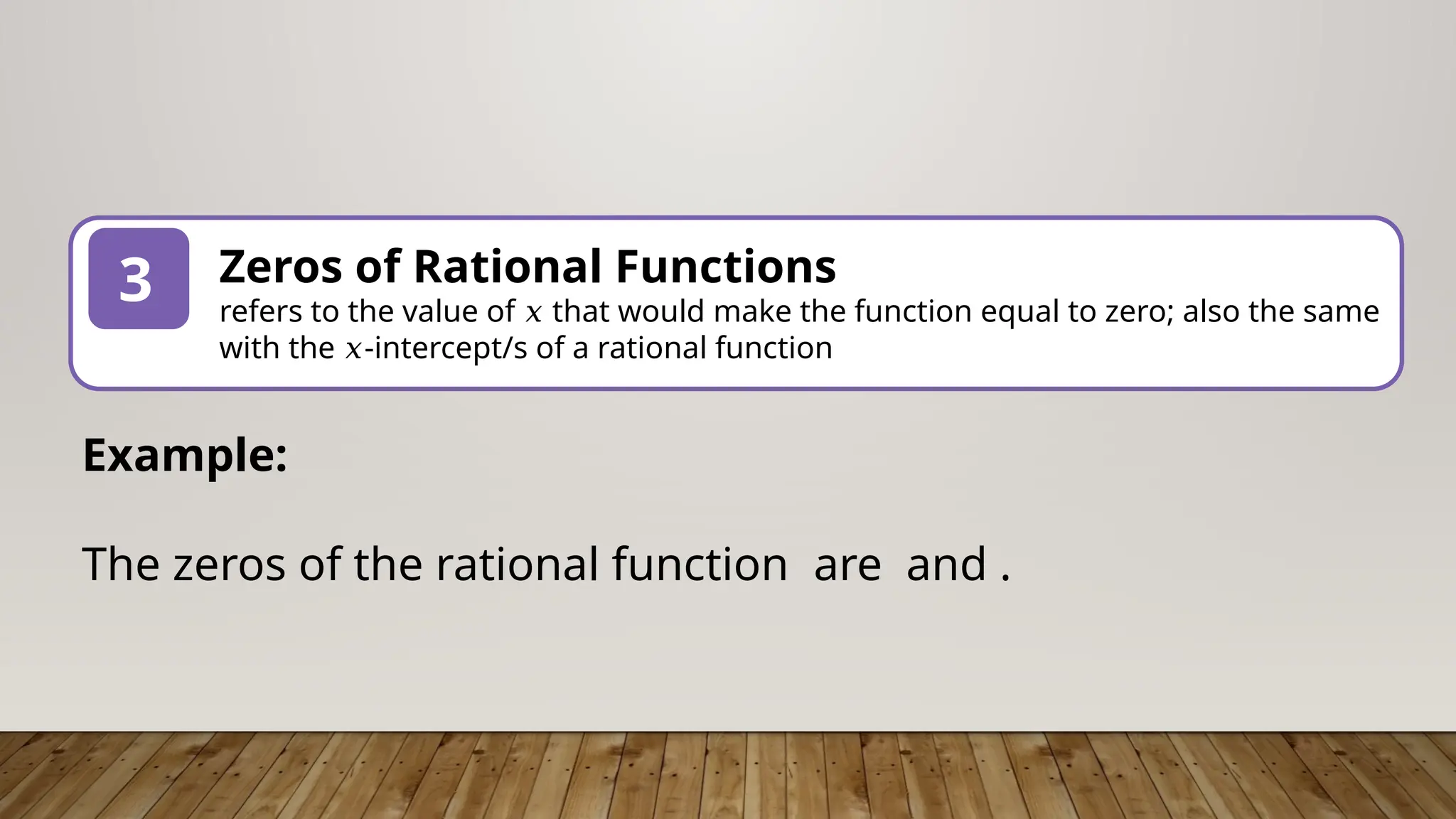 3

Zeros of Rational Functions

refers to the value of $x$ that would make the function equal to zero; also the same with the $x$-intercept/s of a rational function

Example:

The zeros of the rational function  are  and .